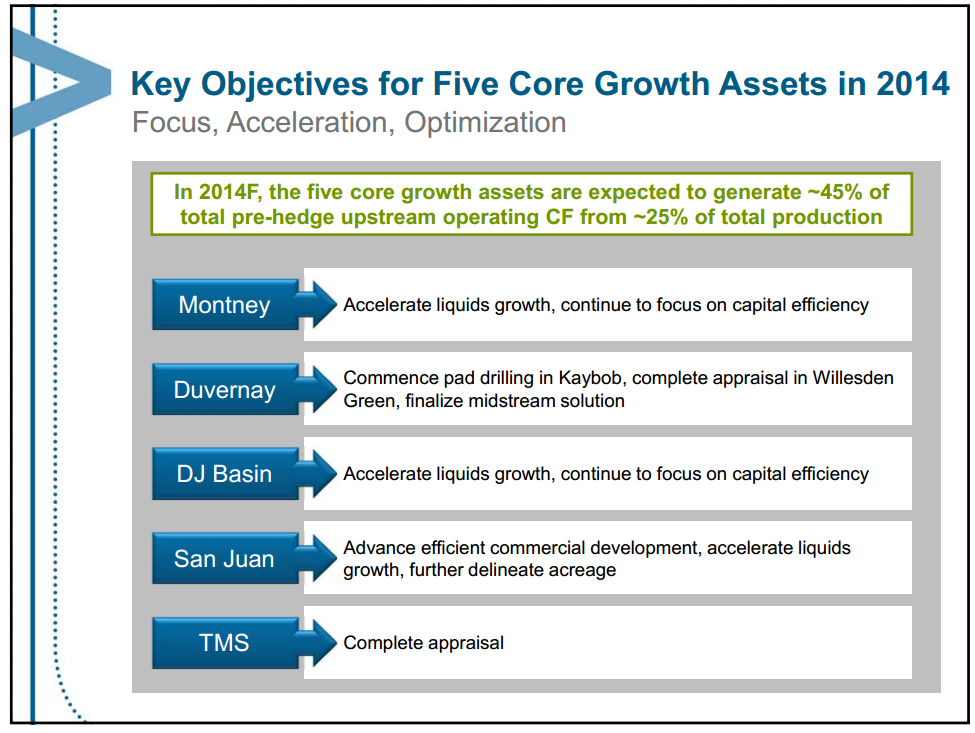 Key Objectives for Five Core Growth Assets in 2014
Focus, Acceleration, Optimization

In 2014F, the five core growth assets are expected to generate ~45% of total pre-hedge upstream operating CF from ~25% of total production

Montney
Accelerate liquids growth, continue to focus on capital efficiency

Duvernay
Commence pad drilling in Kaybob, complete appraisal in Willesden Green, finalize midstream solution

DJ Basin
Accelerate liquids growth, continue to focus on capital efficiency

San Juan
Advance efficient commercial development, accelerate liquids growth, further delineate acreage

TMS
Complete appraisal